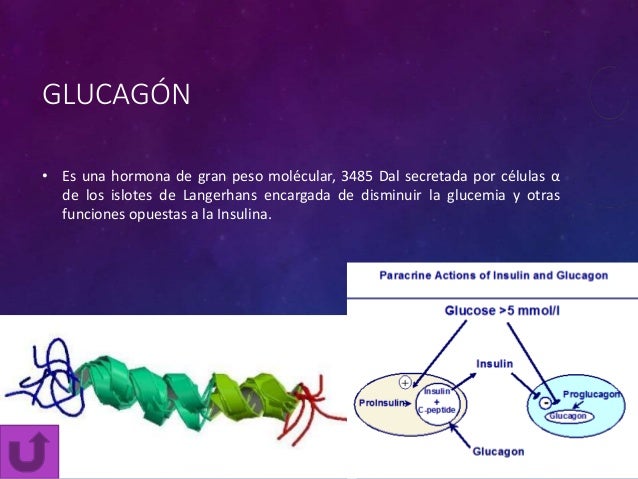 GLUCAGÓN

• Es una hormona de gran peso molécular, 3485 Dal secretada por células α de los islotes de Langerhans encargada de disminuir la glucemia y otras funciones opuestas a la Insulina.

Paracrine Actions of Insulin and Glucagon

Glucose >5 mmol/l

Insulin

+

Proinsulin

Insulin + C-peptide

-

Proglucagon

Glucagon

Glucagon